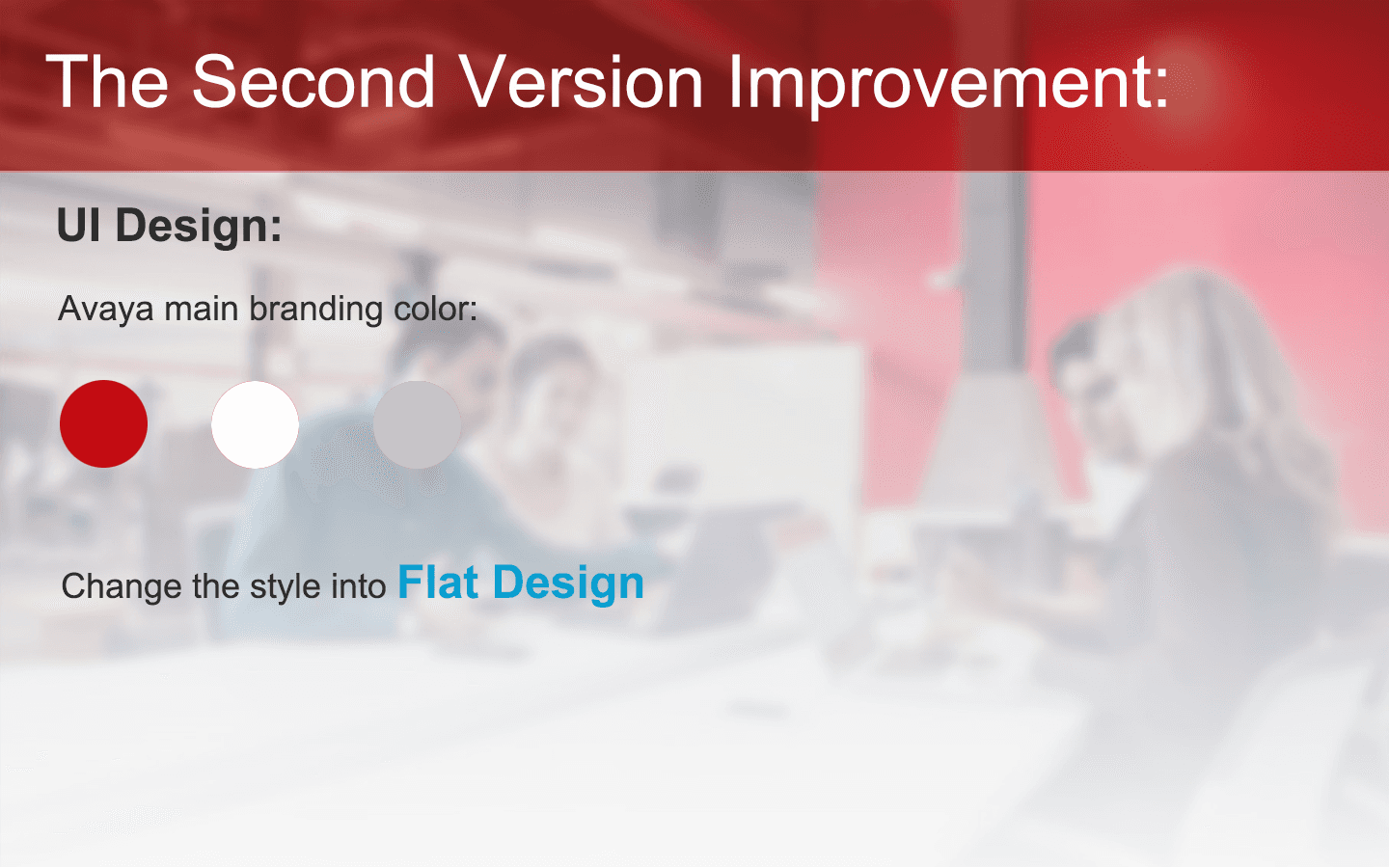 The Second Version Improvement:

UI Design:

Avaya main branding color:

Change the style into Flat Design